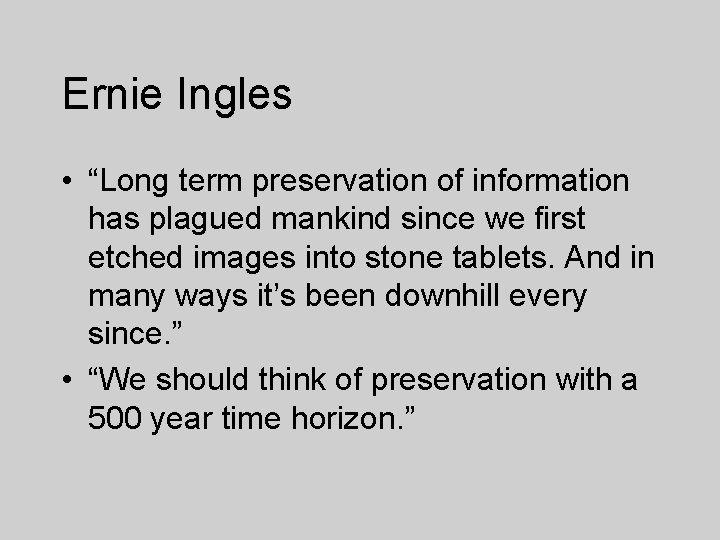 Ernie Ingles

• “Long term preservation of information has plagued mankind since we first etched images into stone tablets. And in many ways it’s been downhill every since.”

• “We should think of preservation with a 500 year time horizon.”